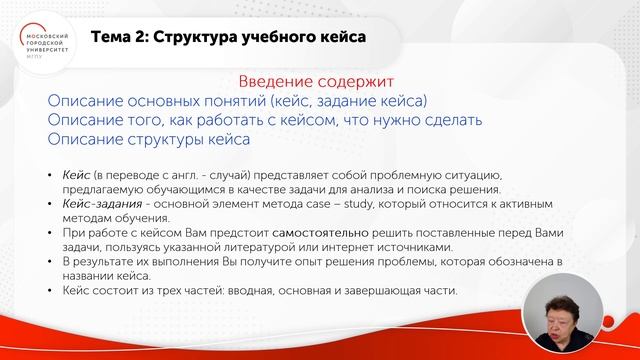 МОСКОВСКИЙ ГОРОДСКОЙ УНИВЕРСИТЕТ МГПУ

Тема 2: Структура учебного кейса

Введение содержит
Описание основных понятий (кейс, задание кейса)
Описание того, как работать с кейсом, что нужно сделать
Описание структуры кейса

• Кейс (в переводе с англ. - случай) представляет собой проблемную ситуацию, предлагаемую обучающимся в качестве задачи для анализа и поиска решения.
• Кейс-задания - основной элемент метода case – study, который относится к активным методам обучения.
• При работе с кейсом Вам предстоит самостоятельно решить поставленные перед Вами задачи, пользуясь указанной литературой или интернет источниками.
• В результате их выполнения Вы получите опыт решения проблемы, которая обозначена в названии кейса.
• Кейс состоит из трех частей: вводная, основная и завершающая части.